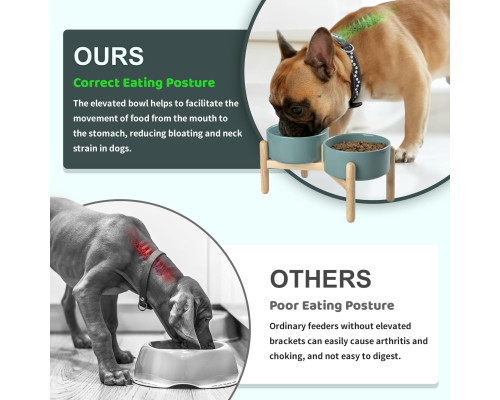 OURS

Correct Eating Posture

The elevated bowl helps to facilitate the movement of food from the mouth to the stomach, reducing bloating and neck strain in dogs.

OTHERS

Poor Eating Posture

Ordinary feeders without elevated brackets can easily cause arthritis and choking, and not easy to digest.